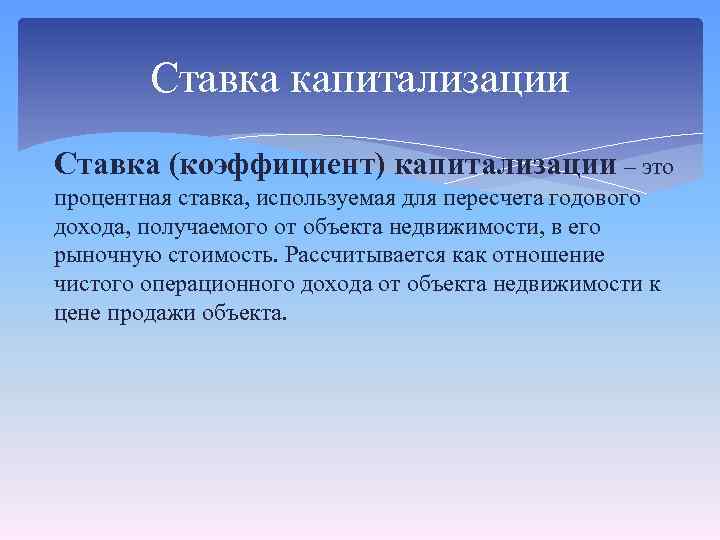 Ставка капитализации

Ставка (коэффициент) капитализации – это процентная ставка, используемая для пересчета годового дохода, получаемого от объекта недвижимости, в его рыночную стоимость. Рассчитывается как отношение чистого операционного дохода от объекта недвижимости к цене продажи объекта.